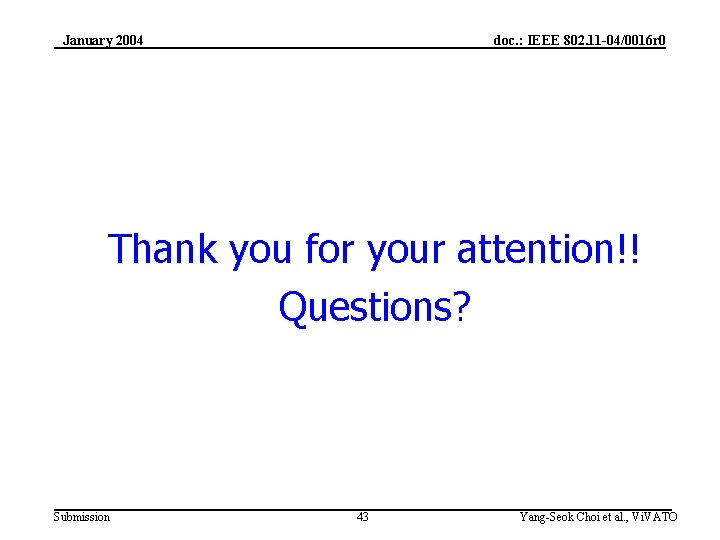 January 2004

doc.: IEEE 802.11-04/0016r0

Thank you for your attention!!
Questions?

Submission

43

Yang-Seok Choi et al., ViVATO